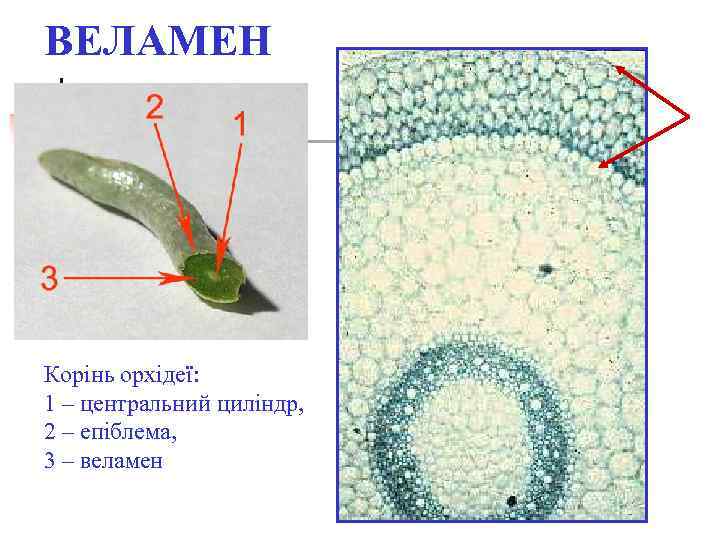 ВЕЛАМЕН

2

1

3

Корінь орхідеї:
1 – центральний циліндр,
2 – епіблема,
3 – веламен